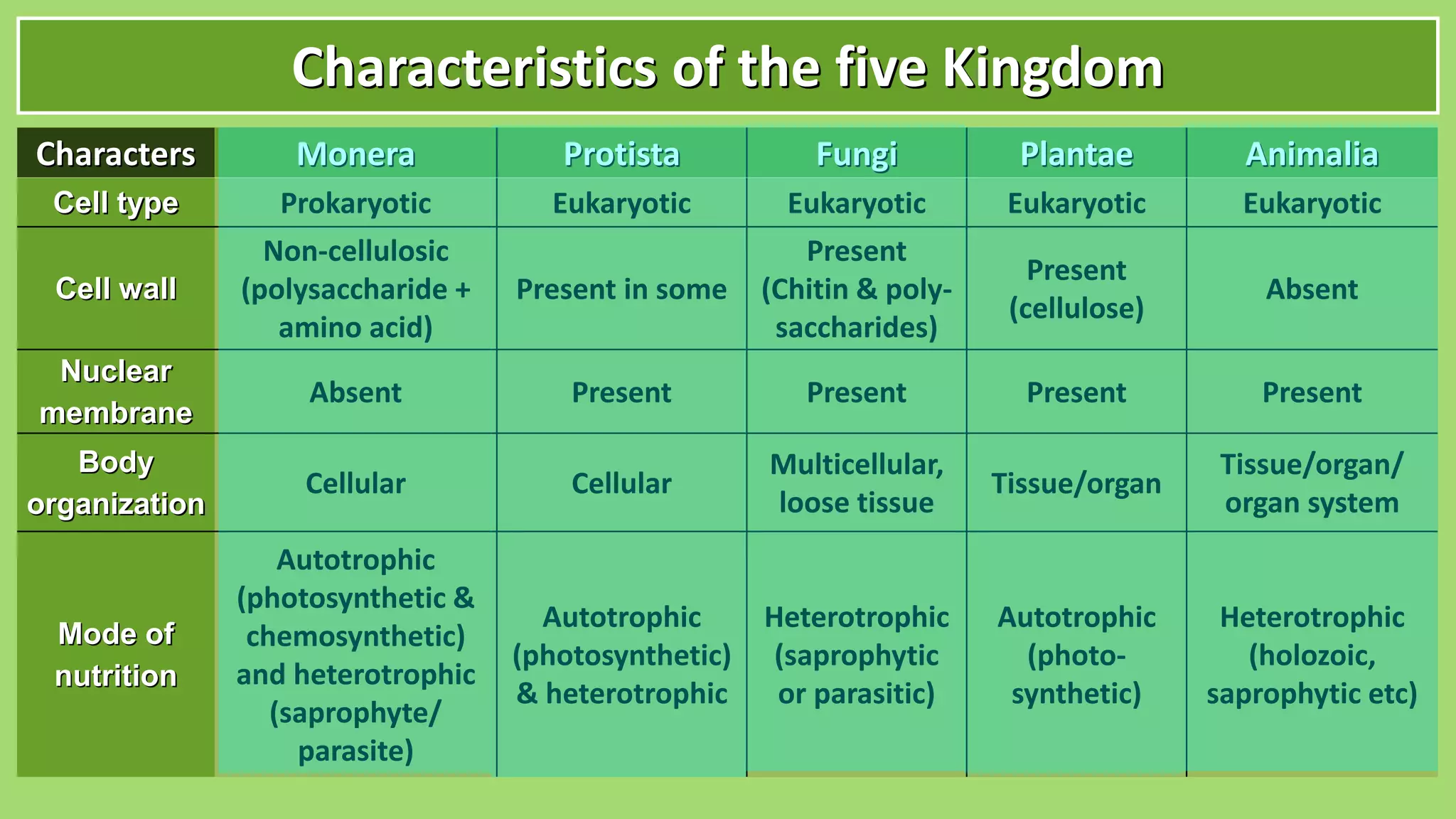 Characteristics of the five Kingdom

| Characters | Monera | Protista | Fungi | Plantae | Animalia |
|---|---|---|---|---|---|
| Cell type | Prokaryotic | Eukaryotic | Eukaryotic | Eukaryotic | Eukaryotic |
| Cell wall | Non-cellulosic (polysaccharide + amino acid) | Present in some | Present (Chitin & polysaccharides) | Present (cellulose) | Absent |
| Nuclear membrane | Absent | Present | Present | Present | Present |
| Body organization | Cellular | Cellular | Multicellular, loose tissue | Tissue/organ | Tissue/organ/ organ system |
| Mode of nutrition | Autotrophic (photosynthetic & chemosynthetic) and heterotrophic (saprophyte/ parasite) | Autotrophic (photosynthetic) & heterotrophic | Heterotrophic (saprophytic or parasitic) | Autotrophic (photosynthetic) | Heterotrophic (holozoic, saprophytic etc) |